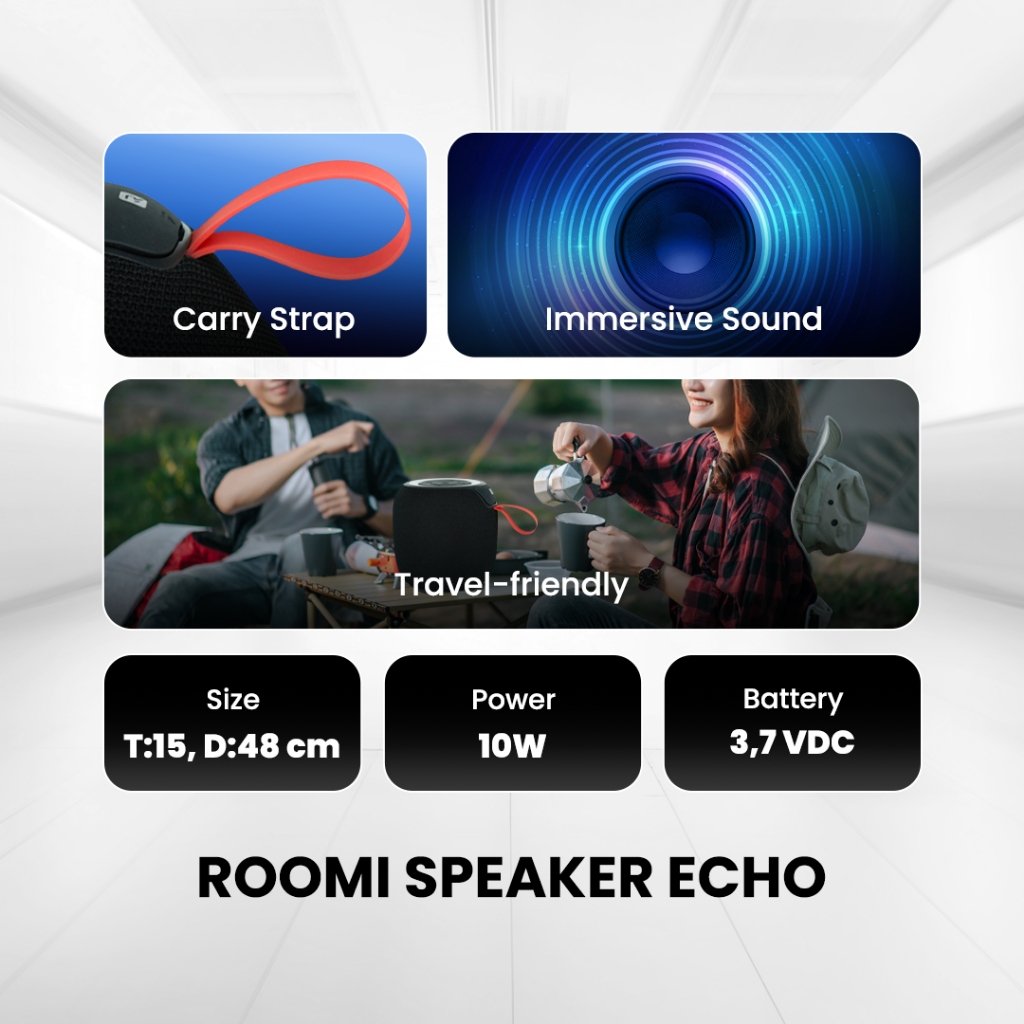 Carry Strap

Immersive Sound

Travel-friendly

Size
T:15, D:48 cm

Power
10W

Battery
3,7 VDC

ROOMI SPEAKER ECHO